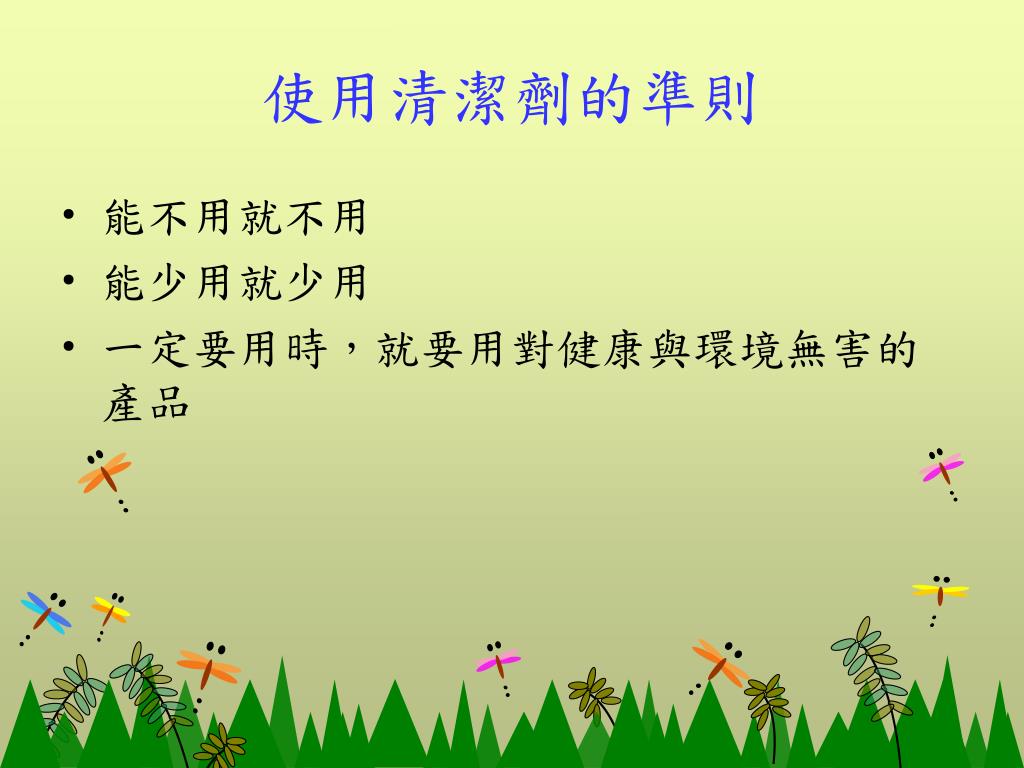 使用清潔劑的準則

• 能不用就不用
• 能少用就少用
• 一定要用時，就要用對健康與環境無害的產品